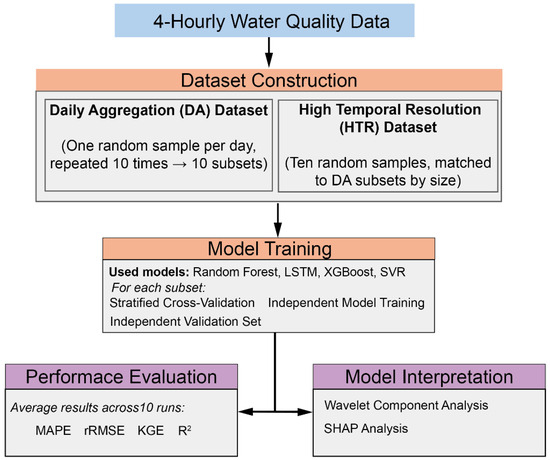 4-Hourly Water Quality Data

Dataset Construction

Daily Aggregation (DA) Dataset

(One random sample per day, repeated 10 times → 10 subsets)

High Temporal Resolution (HTR) Dataset

(Ten random samples, matched to DA subsets by size)

Model Training

Used models: Random Forest, LSTM, XGBoost, SVR
For each subset:
Stratified Cross-Validation Independent Model Training
Independent Validation Set

Performace Evaluation

Average results across10 runs:

MAPE rRMSE KGE $R^2$

Model Interpretation

Wavelet Component Analysis

SHAP Analysis